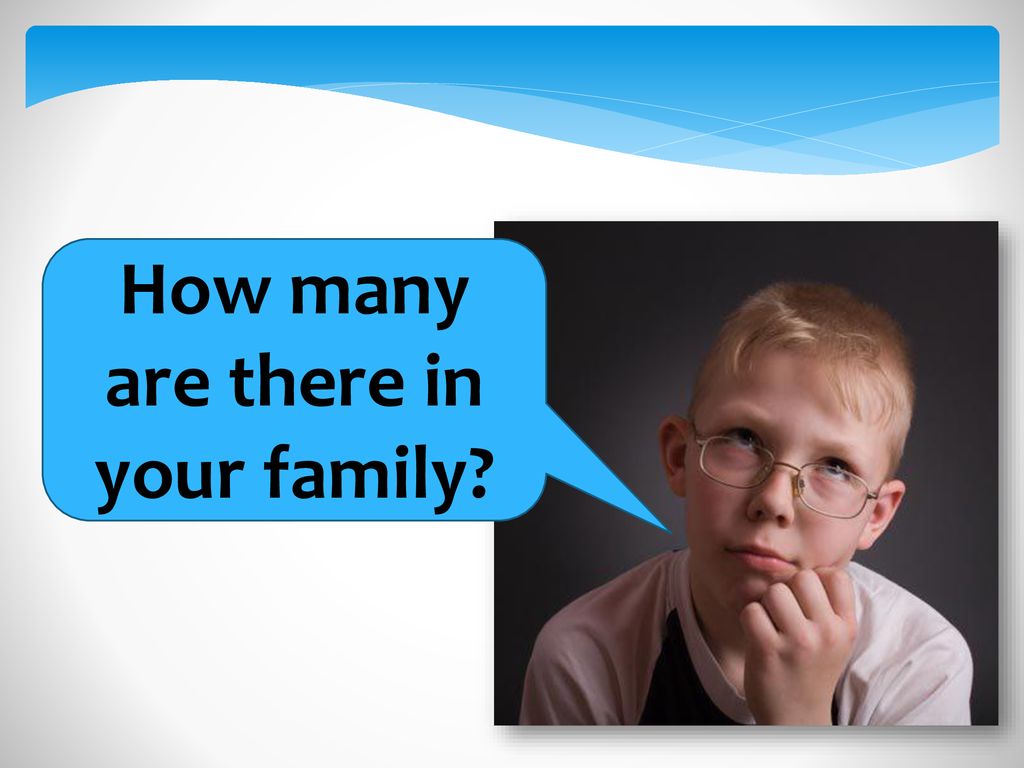 How many are there in your family?